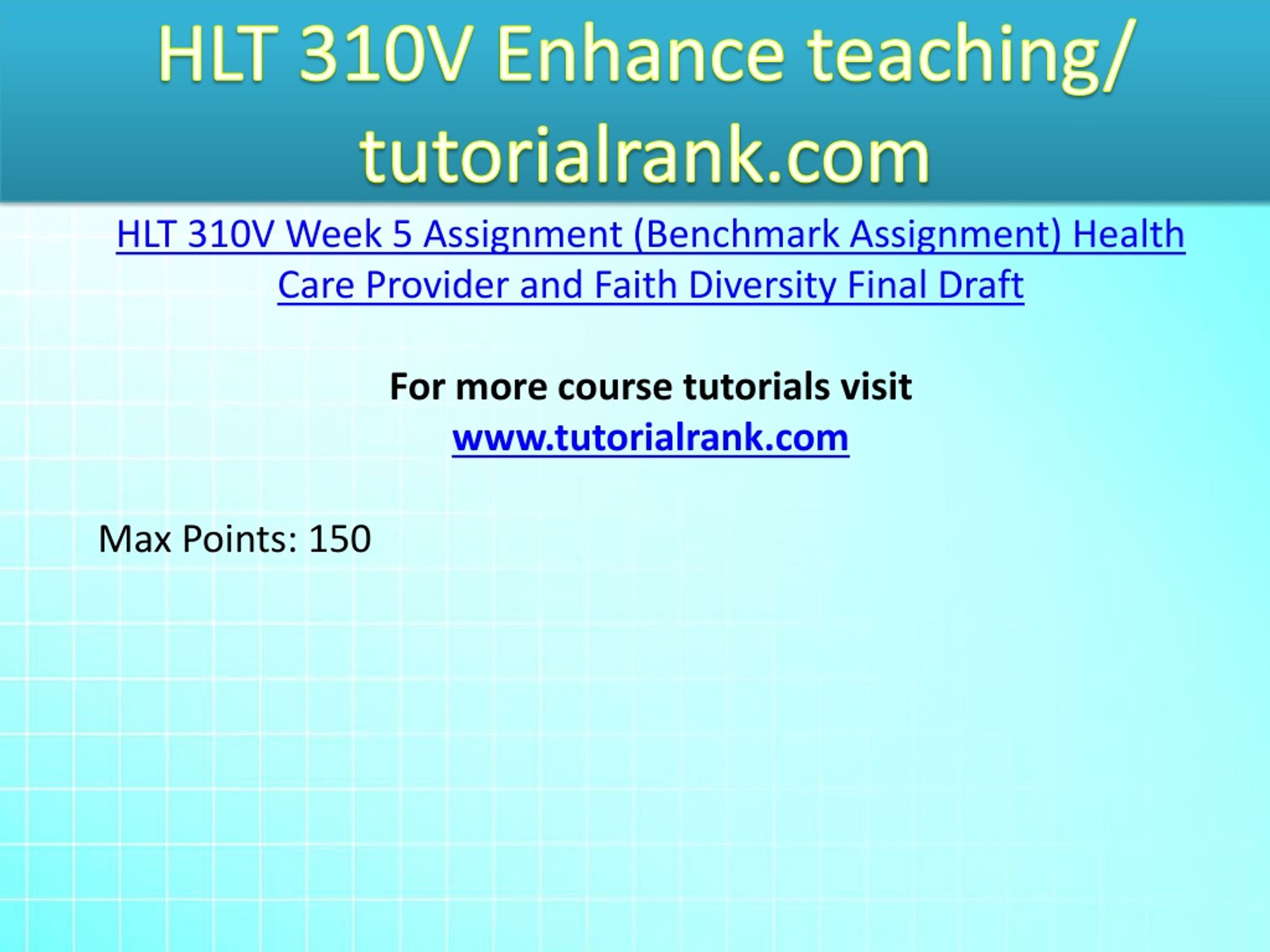 HLT 310V Enhance teaching/ tutorialrank.com

HLT 310V Week 5 Assignment (Benchmark Assignment) Health Care Provider and Faith Diversity Final Draft

For more course tutorials visit
www.tutorialrank.com

Max Points: 150